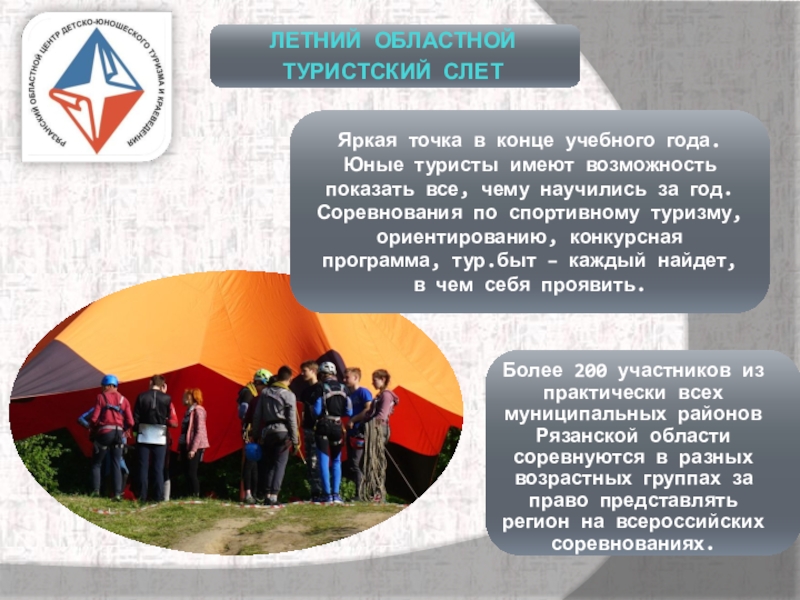 РЯЗАНСКИЙ ОБЛАСТНОЙ ЦЕНТР ДЕТСКО-ЮНОШЕСКОГО ТУРИЗМА И КРАЕВЕДЕНИЯ

ЛЕТНИЙ ОБЛАСТНОЙ ТУРИСТСКИЙ СЛЕТ

Яркая точка в конце учебного года. Юные туристы имеют возможность показать все, чему научились за год. Соревнования по спортивному туризму, ориентированию, конкурсная программа, тур.быт – каждый найдет, в чем себя проявить.

Более 200 участников из практически всех муниципальных районов Рязанской области соревнуются в разных возрастных группах за право представлять регион на всероссийских соревнованиях.